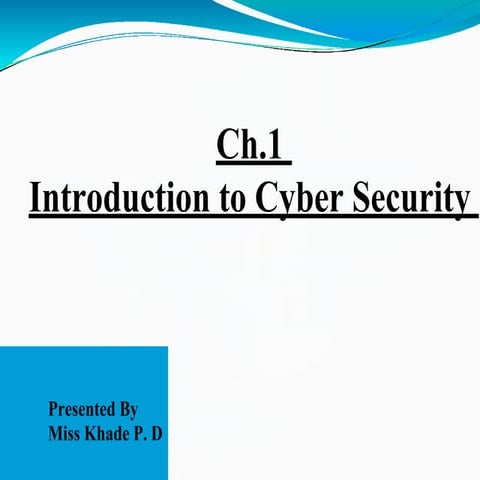 Ch.1
Introduction to Cyber Security

Presented By
Miss Khade P. D